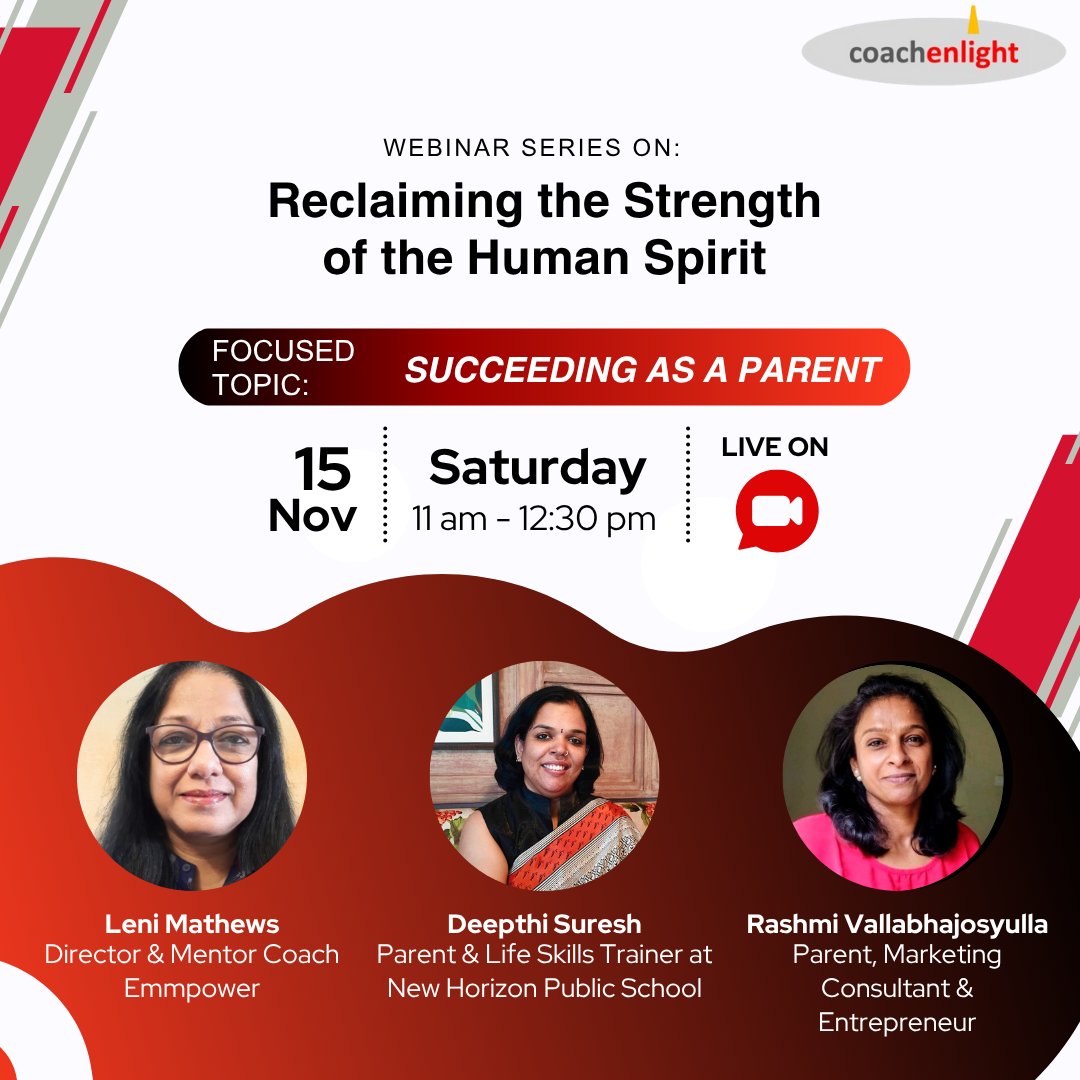 coachenlight

WEBINAR SERIES ON:

Reclaiming the Strength of the Human Spirit

FOCUSED TOPIC: SUCCEEDING AS A PARENT

15 Nov

Saturday
11 am - 12:30 pm

LIVE ON

Leni Mathews
Director & Mentor Coach
Emmpower

Deepthi Suresh
Parent & Life Skills Trainer at New Horizon Public School

Rashmi Vallabhajosyulla
Parent, Marketing Consultant & Entrepreneur